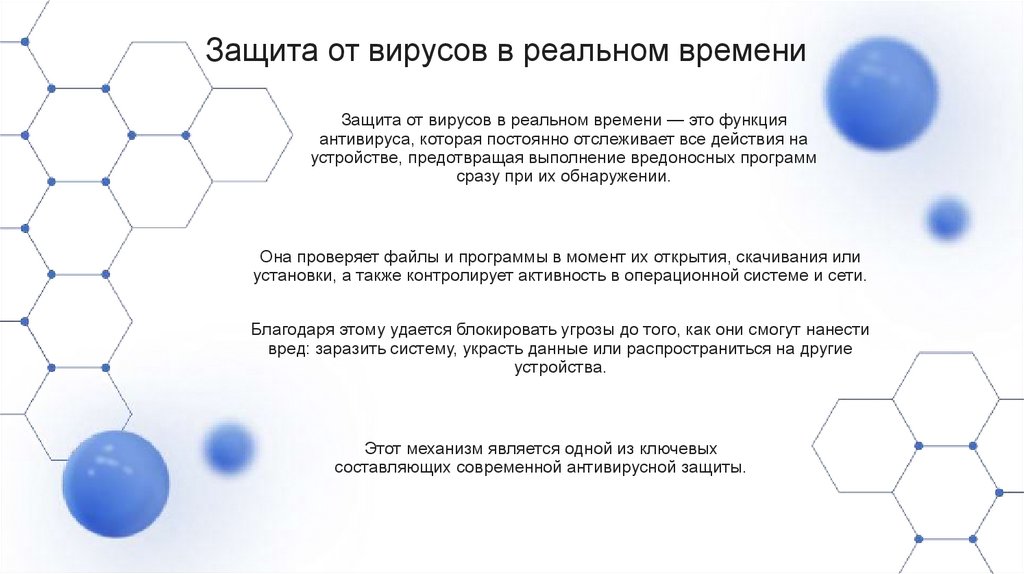 Защита от вирусов в реальном времени

Защита от вирусов в реальном времени — это функция антивируса, которая постоянно отслеживает все действия на устройстве, предотвращая выполнение вредоносных программ сразу при их обнаружении.

Она проверяет файлы и программы в момент их открытия, скачивания или установки, а также контролирует активность в операционной системе и сети.

Благодаря этому удается блокировать угрозы до того, как они смогут нанести вред: заразить систему, украсть данные или распространиться на другие устройства.

Этот механизм является одной из ключевых составляющих современной антивирусной защиты.